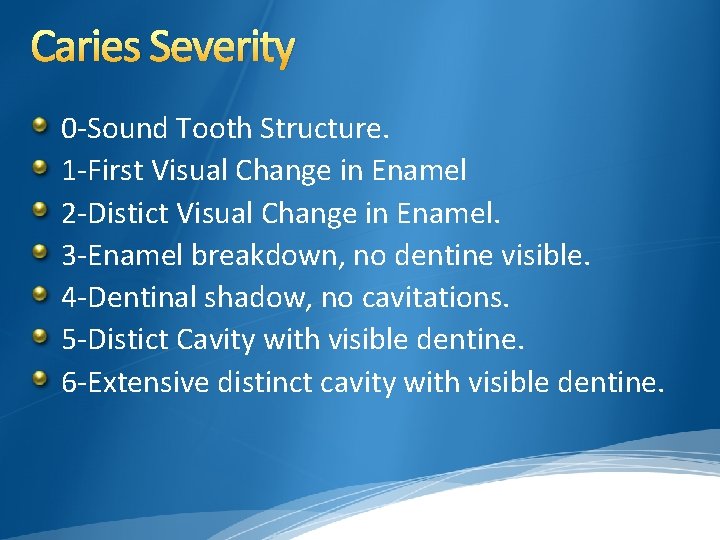 Caries Severity

0-Sound Tooth Structure.
1-First Visual Change in Enamel
2-Distict Visual Change in Enamel.
3-Enamel breakdown, no dentine visible.
4-Dentinal shadow, no cavitations.
5-Distict Cavity with visible dentine.
6-Extensive distinct cavity with visible dentine.